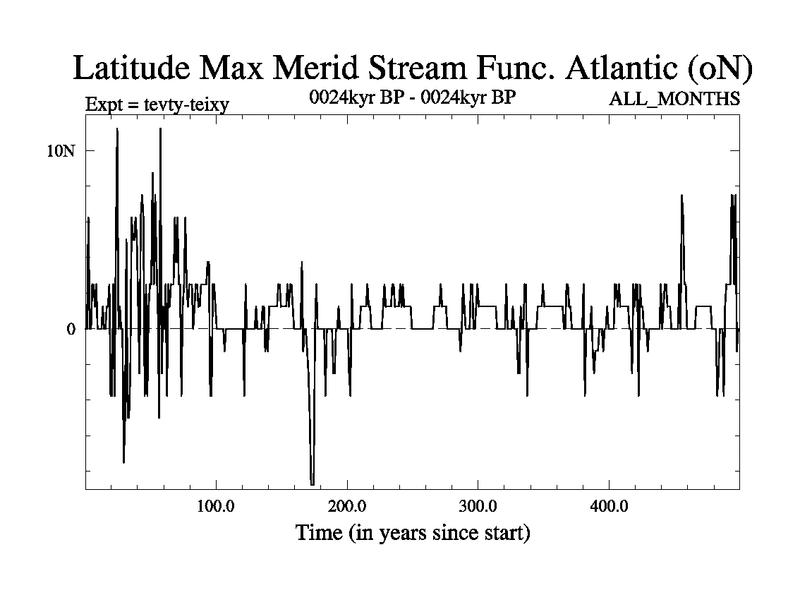 Latitude Max Merid Stream Func. Atlantic (oN)

Expt = tevty-teixy

0024kyr BP - 0024kyr BP

ALL_MONTHS

10N

0

100.0

200.0

300.0

400.0

Time (in years since start)